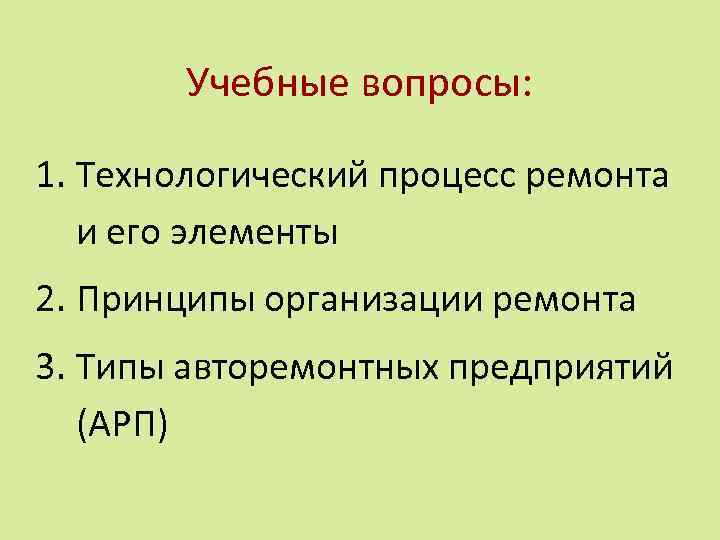 Учебные вопросы:

1. Технологический процесс ремонта и его элементы

2. Принципы организации ремонта

3. Типы авторемонтных предприятий (АРП)